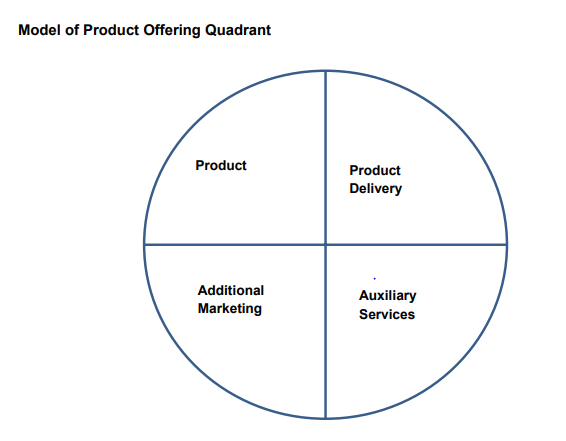 Model of Product Offering Quadrant

Product

Product Delivery

Additional Marketing

Auxiliary Services